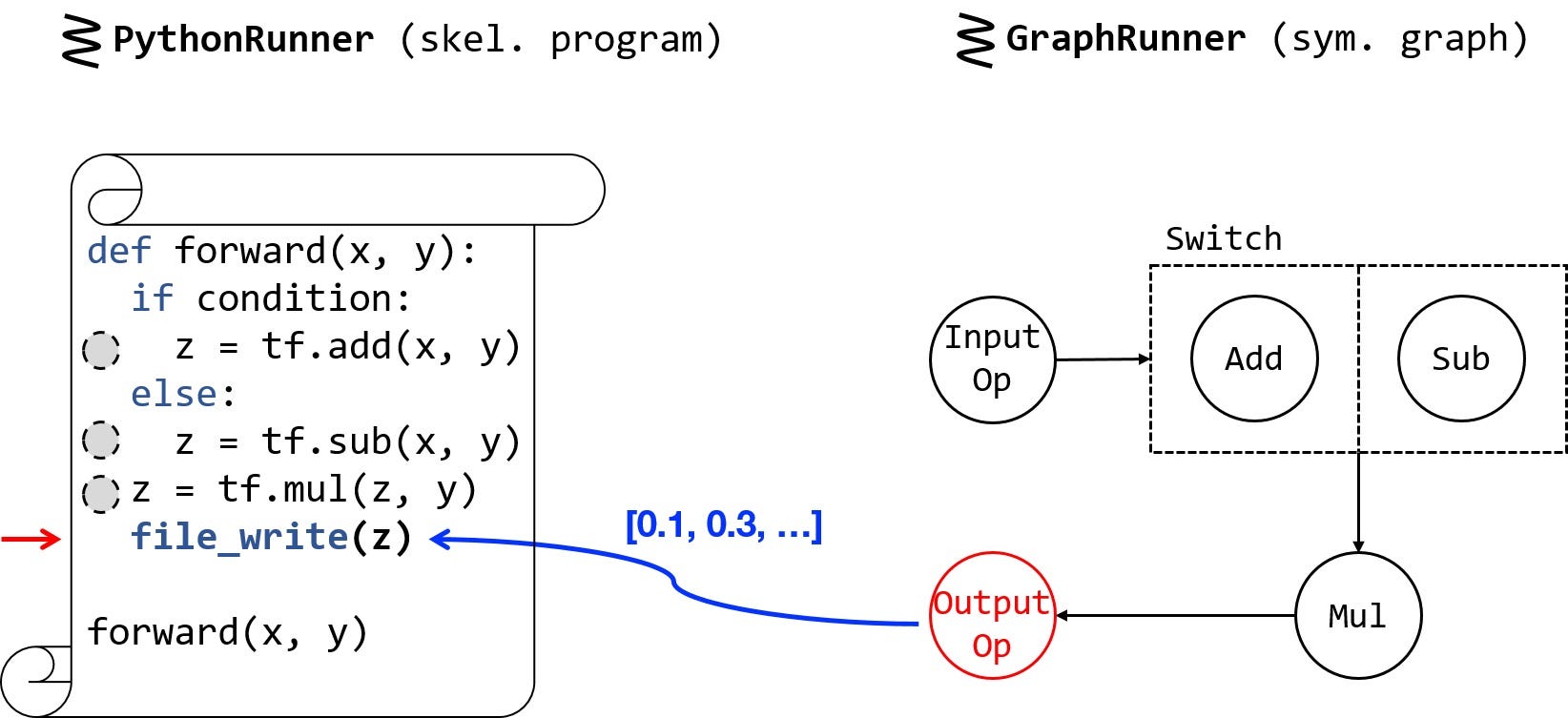 PythonRunner (skel. program)

GraphRunner (sym. graph)

def forward(x, y):
  if condition:
    z = tf.add(x, y)
  else:
    z = tf.sub(x, y)
  z = tf.mul(z, y)
  file_write(z)

forward(x, y)

[0.1, 0.3, …]

Switch

Input Op

Add

Sub

Mul

Output Op